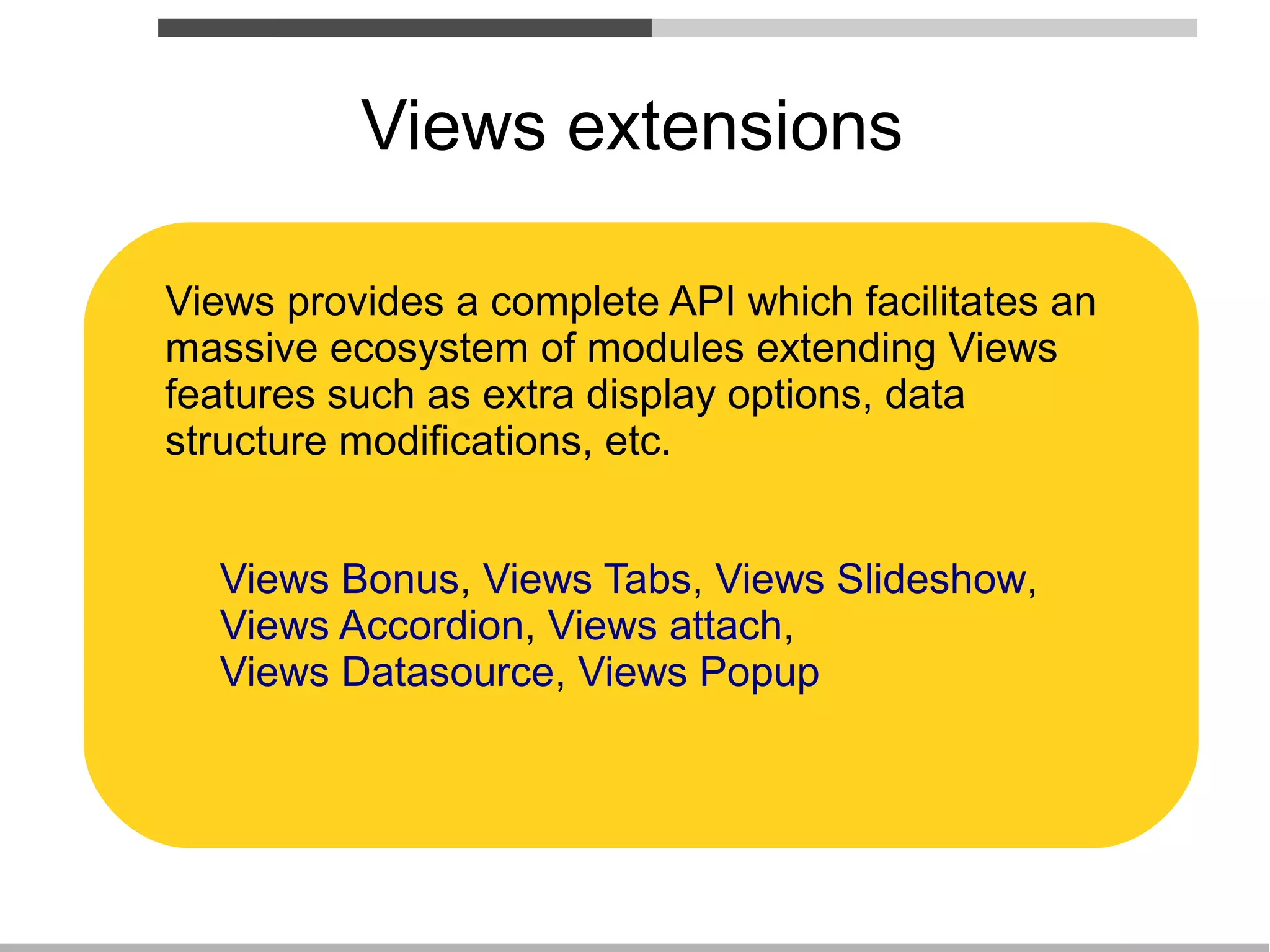 Views extensions

Views provides a complete API which facilitates an massive ecosystem of modules extending Views features such as extra display options, data structure modifications, etc.

Views Bonus, Views Tabs, Views Slideshow, Views Accordion, Views attach, Views Datasource, Views Popup